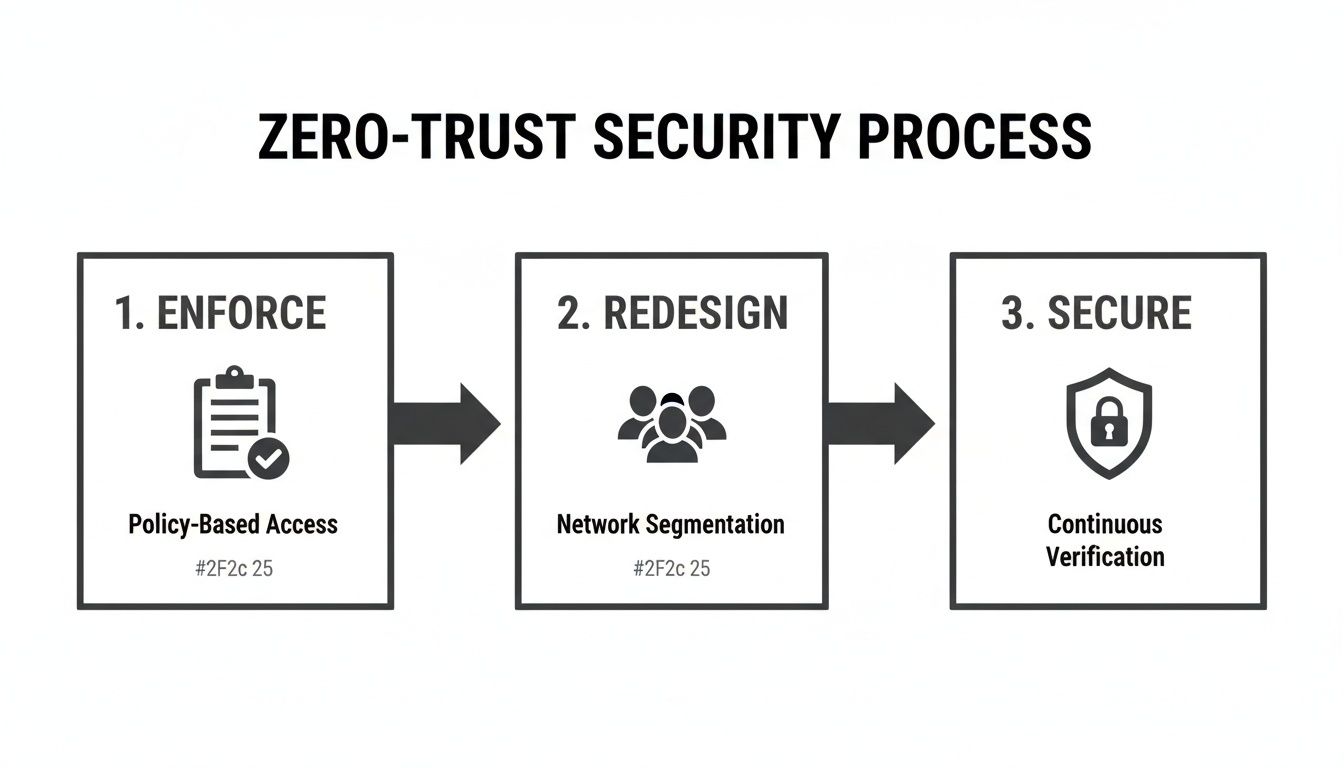 ZERO-TRUST SECURITY PROCESS

1. ENFORCE

Policy-Based Access

#2F2c 25

2. REDESIGN

Network Segmentation

#2F2c 25

3. SECURE

Continuous Verification